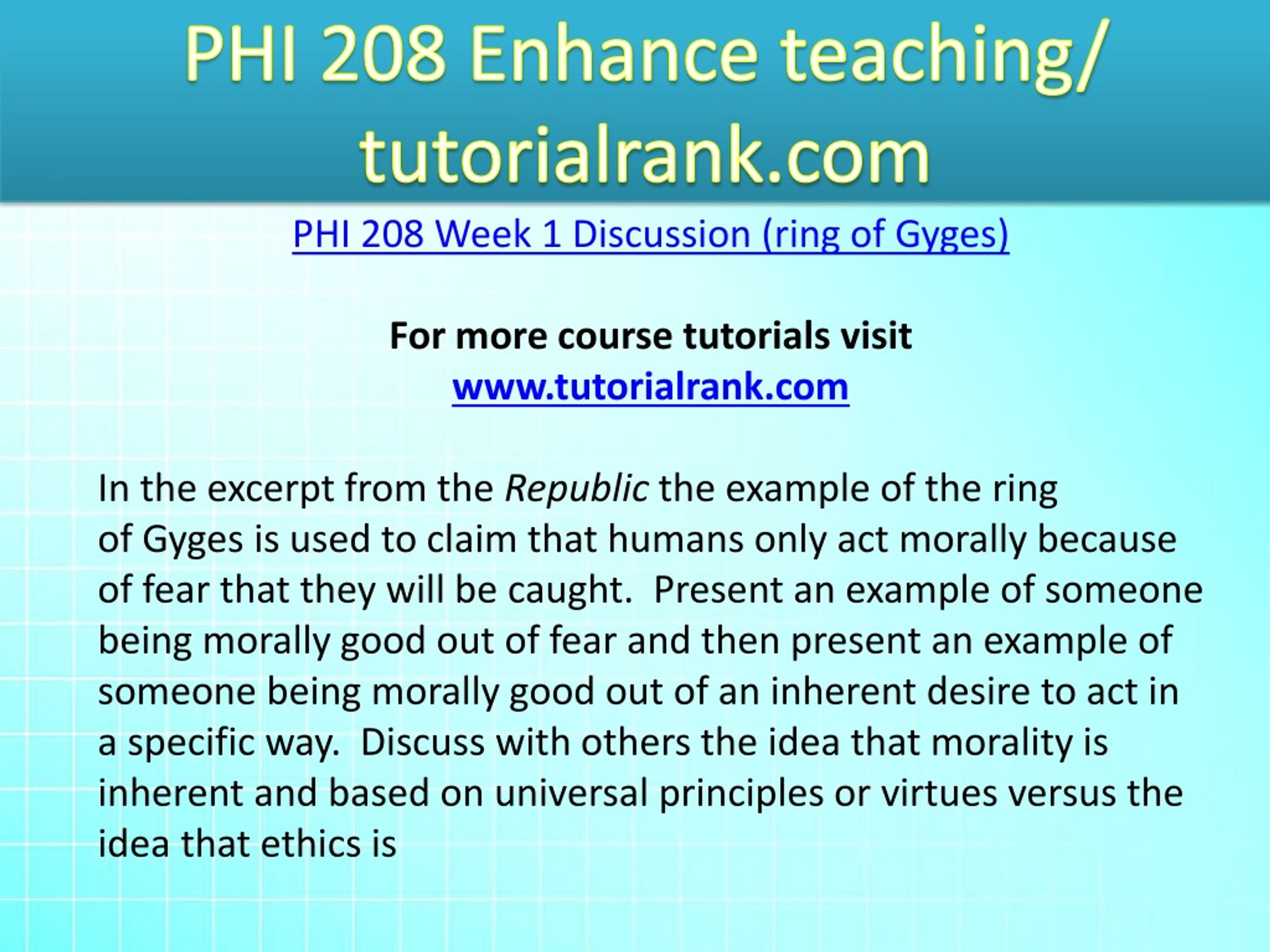 PHI 208 Enhance teaching/ tutorialrank.com

PHI 208 Week 1 Discussion (ring of Gyges)

For more course tutorials visit
www.tutorialrank.com

In the excerpt from the Republic the example of the ring of Gyges is used to claim that humans only act morally because of fear that they will be caught. Present an example of someone being morally good out of fear and then present an example of someone being morally good out of an inherent desire to act in a specific way. Discuss with others the idea that morality is inherent and based on universal principles or virtues versus the idea that ethics is